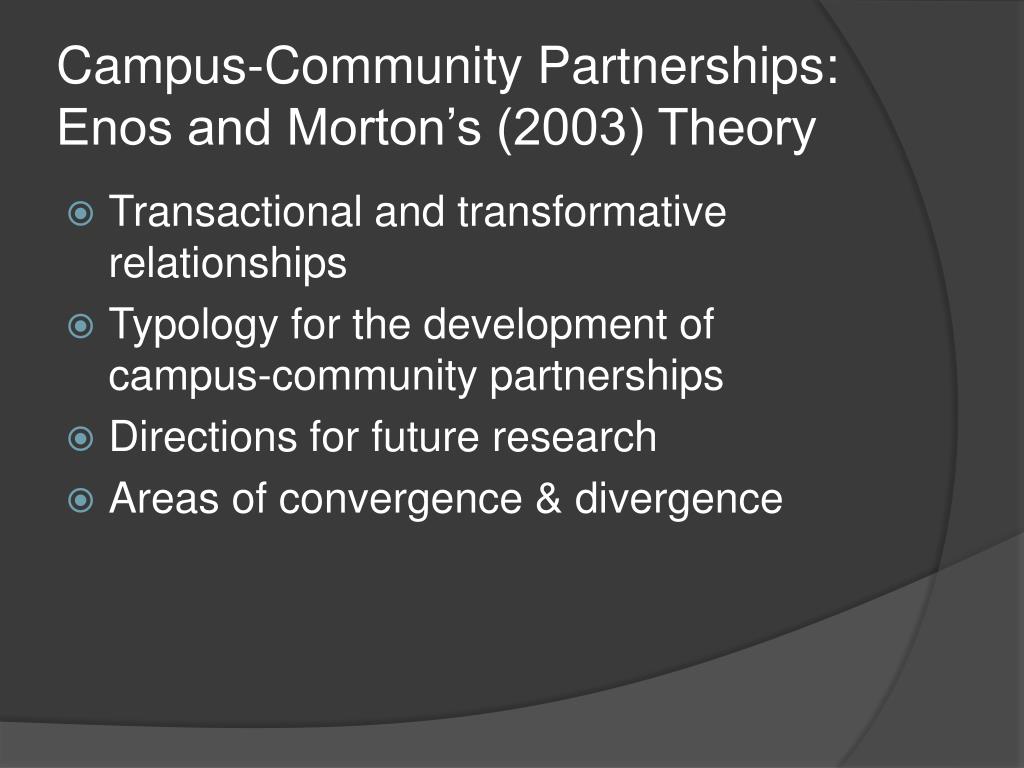 Campus-Community Partnerships: Enos and Morton’s (2003) Theory

Transactional and transformative relationships

Typology for the development of campus-community partnerships

Directions for future research

Areas of convergence & divergence